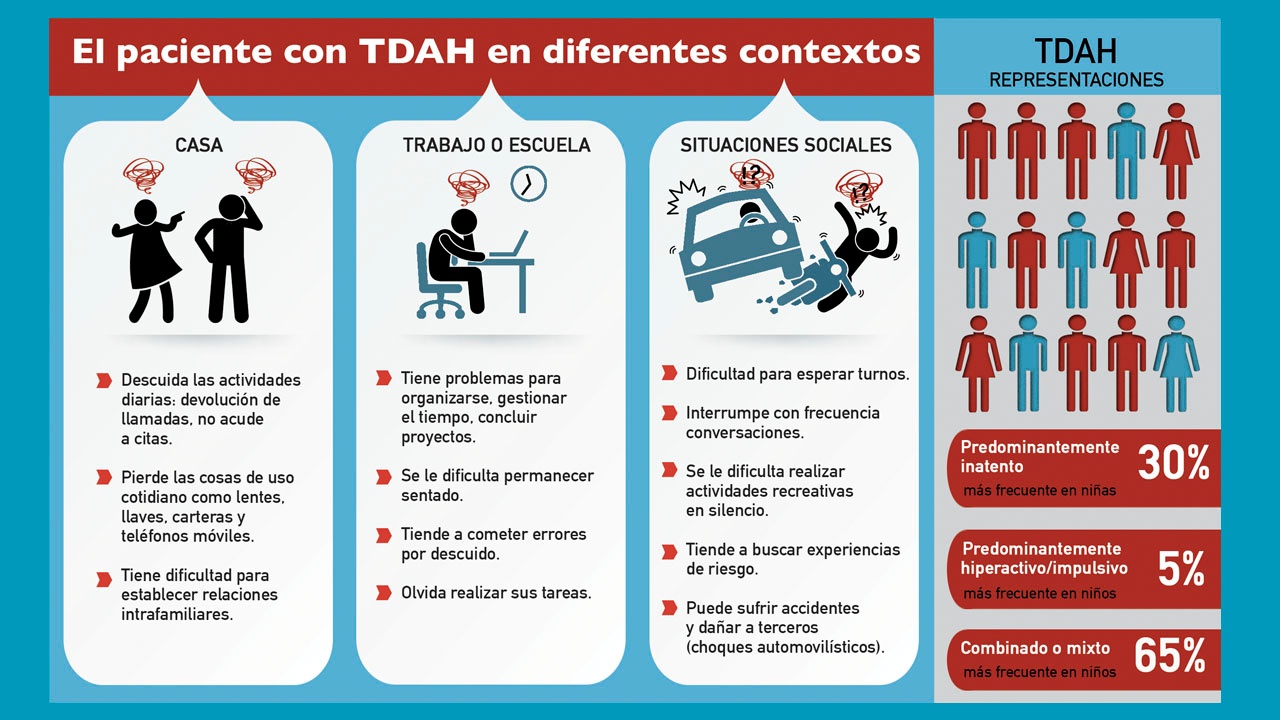 El paciente con TDAH en diferentes contextos

CASA

Descuida las actividades diarias: devolución de llamadas, no acude a citas.

Pierde las cosas de uso cotidiano como lentes, llaves, carteras y teléfonos móviles.

Tiene dificultad para establecer relaciones intrafamiliares.

TRABAJO O ESCUELA

Tiene problemas para organizarse, gestionar el tiempo, concluir proyectos.

Se le dificulta permanecer sentado.

Tiende a cometer errores por descuido.

Olvida realizar sus tareas.

SITUACIONES SOCIALES

!?

!?

Dificultad para esperar turnos.

Interrumpe con frecuencia conversaciones.

Se le dificulta realizar actividades recreativas en silencio.

Tiende a buscar experiencias de riesgo.

Puede sufrir accidentes y dañar a terceros (choques automovilísticos).

TDAH
REPRESENTACIONES

Predominantemente inatento
más frecuente en niñas
30%

Predominantemente hiperactivo/impulsivo
más frecuente en niños
5%

Combinado o mixto
más frecuente en niños
65%